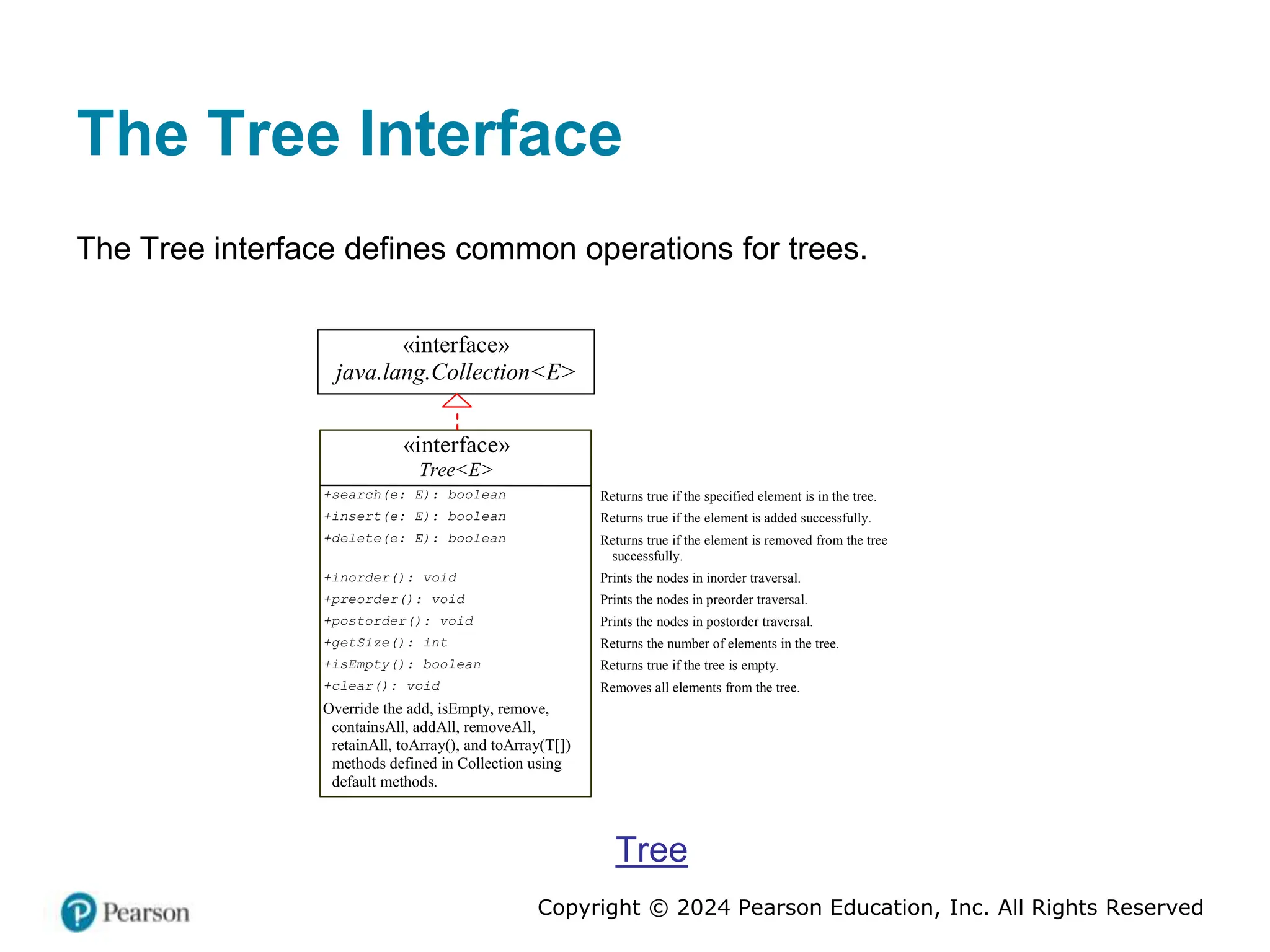 The Tree Interface

The Tree interface defines common operations for trees.

«interface»
java.lang.Collection<E>

«interface»
Tree<E>

+search(e: E): boolean
+insert(e: E): boolean
+delete(e: E): boolean

+inorder(): void
+preorder(): void
+postorder(): void
+getSize(): int
+isEmpty(): boolean
+clear(): void
Override the add, isEmpty, remove, containsAll, addAll, removeAll, retainAll, toArray(), and toArray(T[]) methods defined in Collection using default methods.

Returns true if the specified element is in the tree.
Returns true if the element is added successfully.
Returns true if the element is removed from the tree successfully.
Prints the nodes in inorder traversal.
Prints the nodes in preorder traversal.
Prints the nodes in postorder traversal.
Returns the number of elements in the tree.
Returns true if the tree is empty.
Removes all elements from the tree.

Tree

Pearson

Copyright © 2024 Pearson Education, Inc. All Rights Reserved